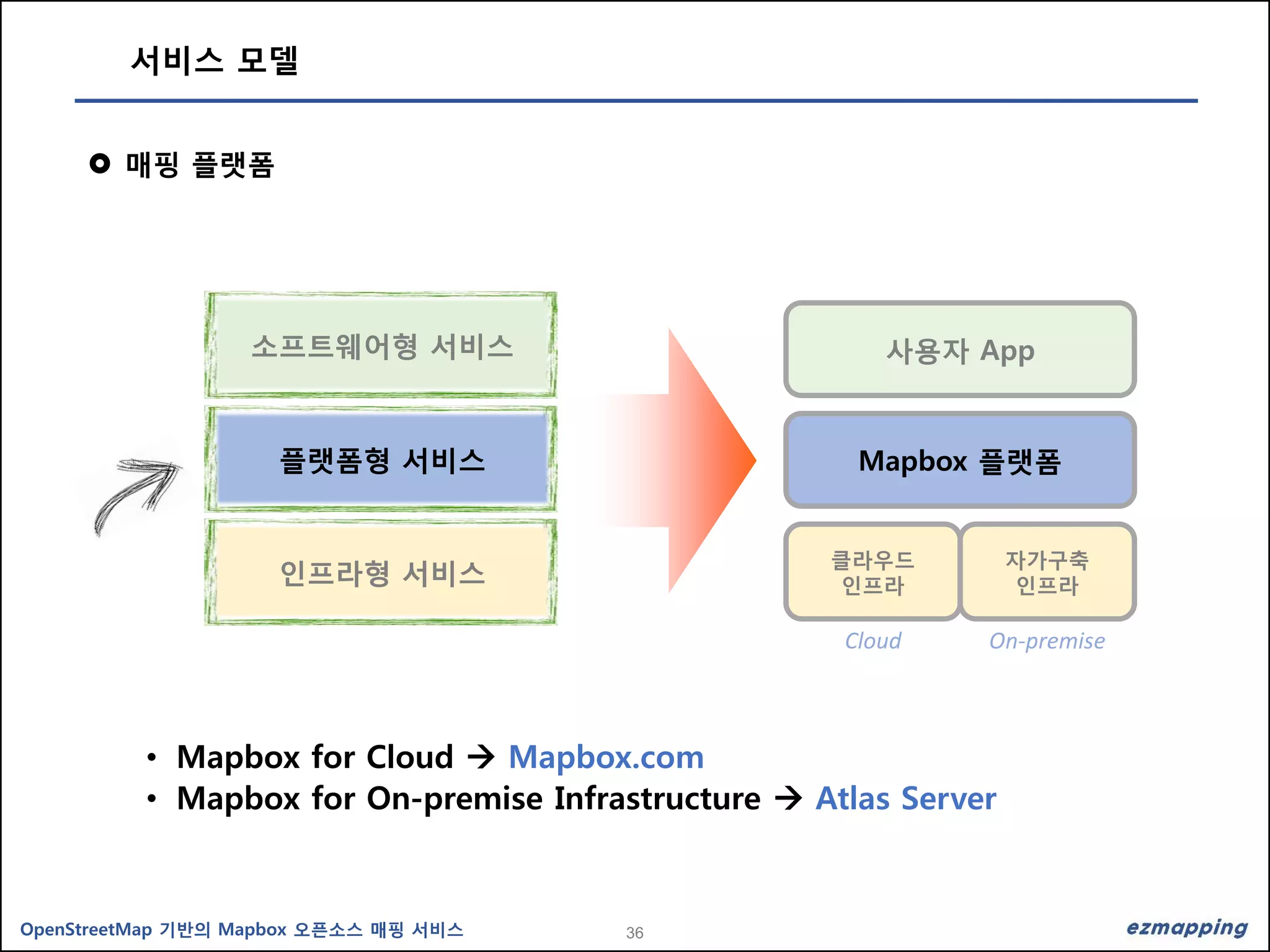 서비스 모델

매핑 플랫폼

소프트웨어형 서비스

플랫폼형 서비스

인프라형 서비스

사용자 App

Mapbox 플랫폼

클라우드 인프라

자가구축 인프라

Cloud

On-premise

• Mapbox for Cloud → Mapbox.com
• Mapbox for On-premise Infrastructure → Atlas Server

OpenStreetMap 기반의 Mapbox 오픈소스 매핑 서비스

36

ezmapping